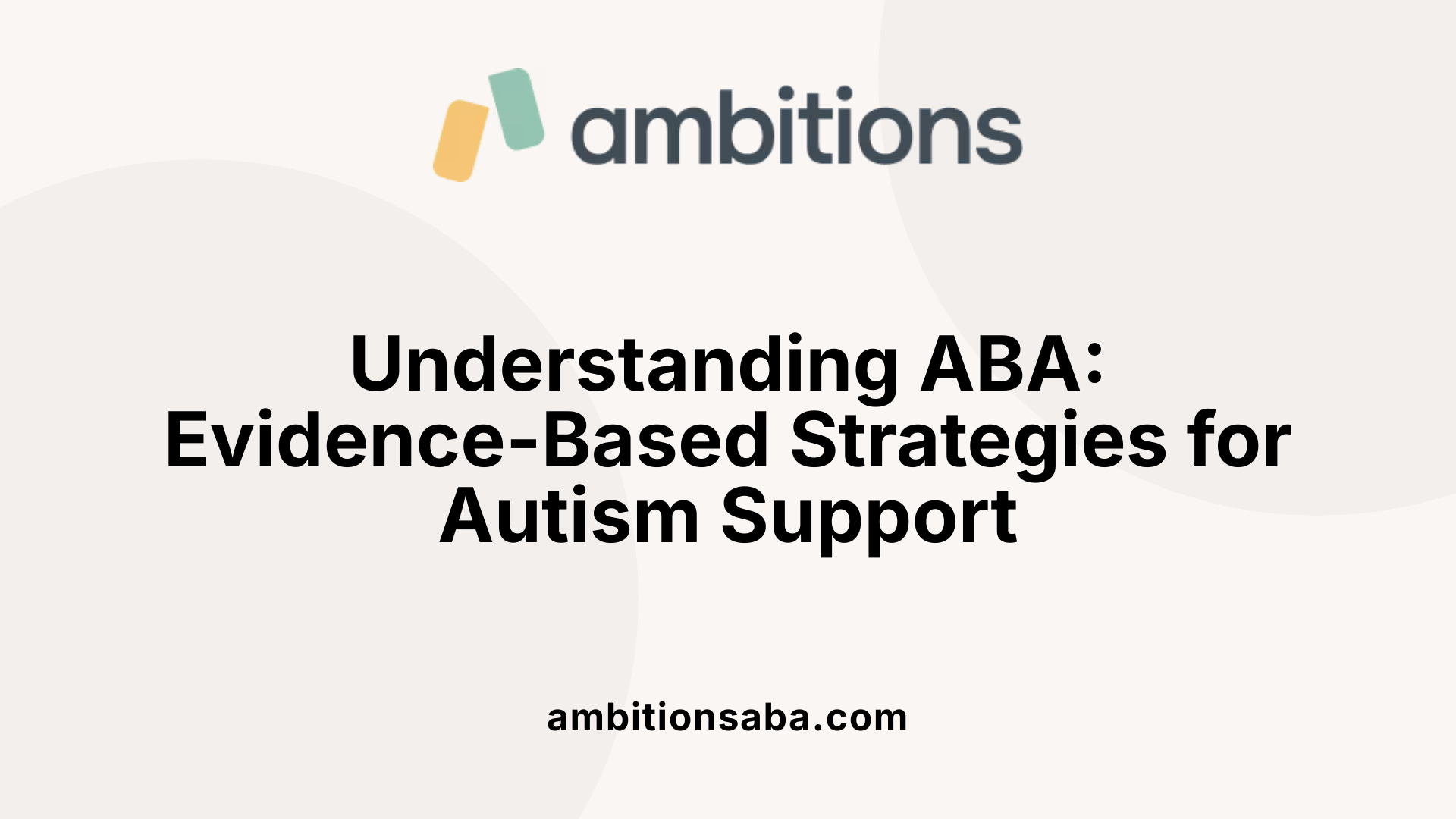 ambitions

Understanding ABA: Evidence-Based Strategies for Autism Support

ambitionsaba.com